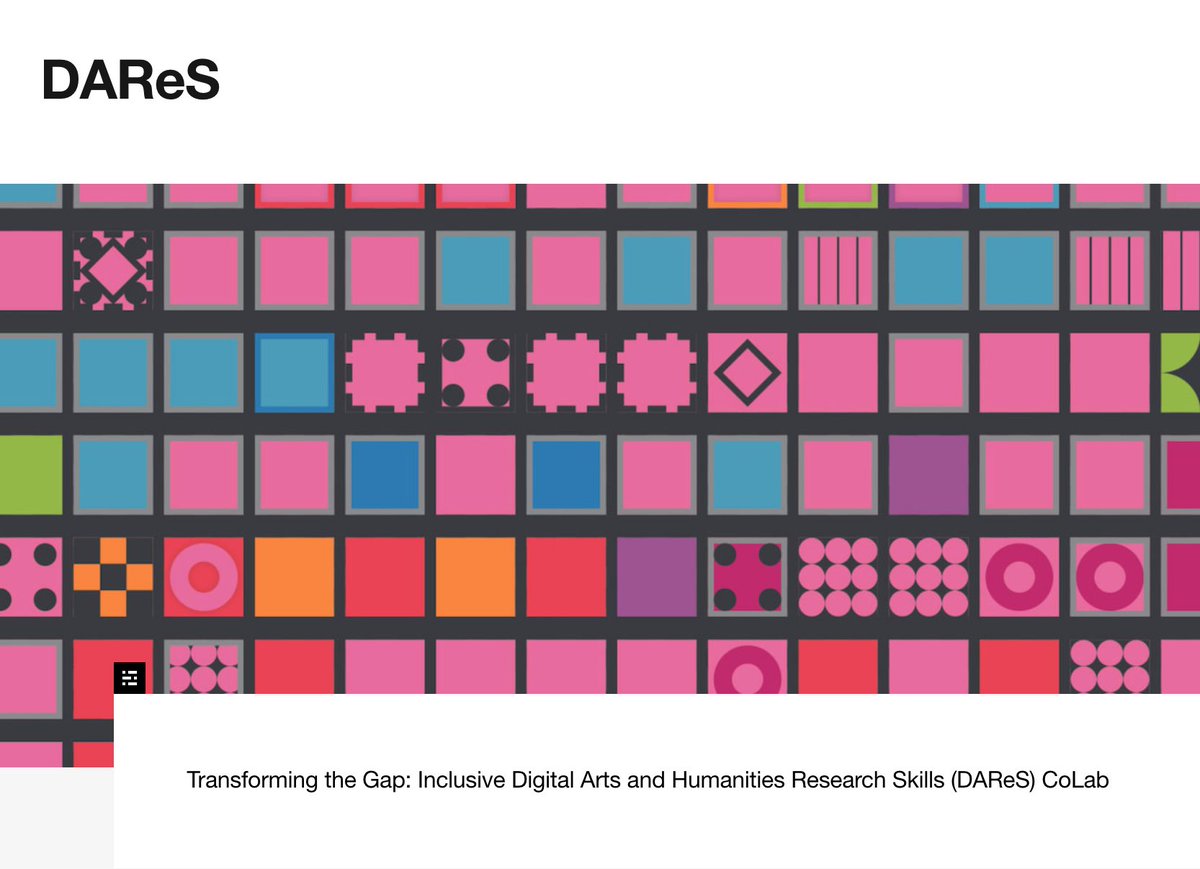 DAReS

Transforming the Gap: Inclusive Digital Arts and Humanities Research Skills (DAReS) CoLab